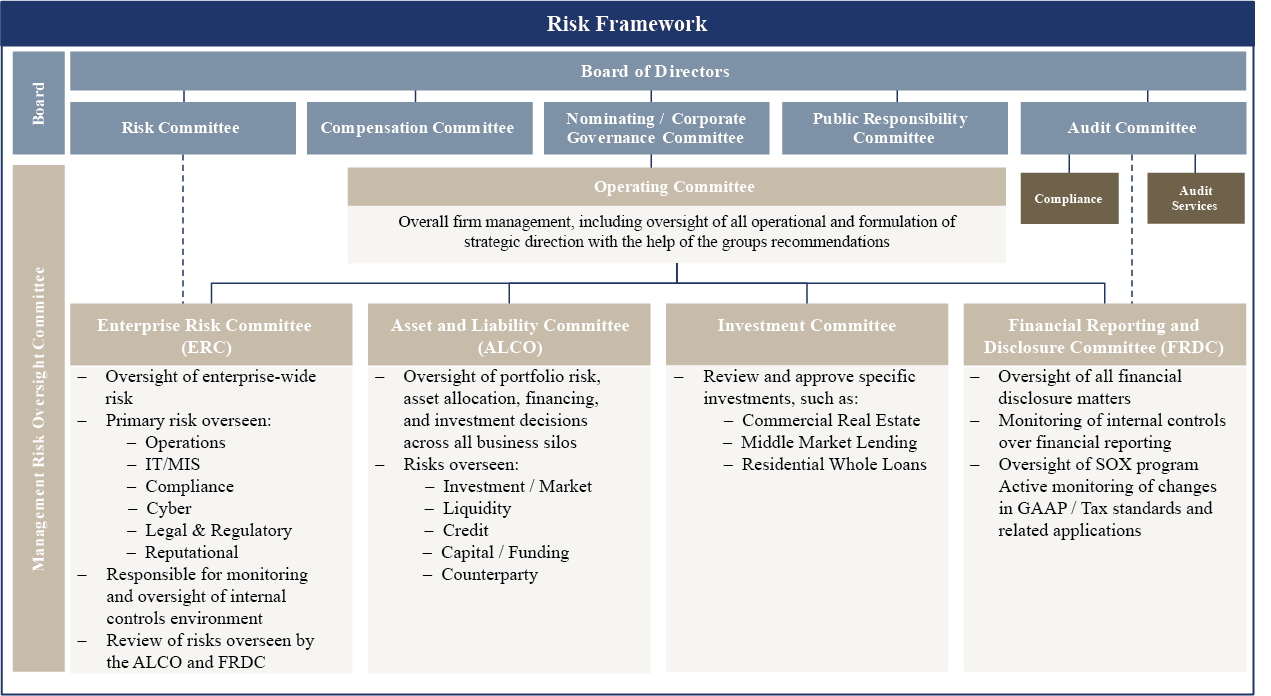 Risk Framework

Board

Board of Directors

Risk Committee

Compensation Committee

Nominating / Corporate Governance Committee

Public Responsibility Committee

Audit Committee

Management Risk Oversight Committee

Operating Committee

Overall firm management, including oversight of all operational and formulation of strategic direction with the help of the groups recommendations

Compliance

Audit Services

Enterprise Risk Committee (ERC)

– Oversight of enterprise-wide risk
– Primary risk overseen:
 – Operations
 – IT/MIS
 – Compliance
 – Cyber
 – Legal & Regulatory
 – Reputational
– Responsible for monitoring and oversight of internal controls environment
– Review of risks overseen by the ALCO and FRDC

Asset and Liability Committee (ALCO)

– Oversight of portfolio risk, asset allocation, financing, and investment decisions across all business silos
– Risks overseen:
 – Investment / Market
 – Liquidity
 – Credit
 – Capital / Funding
 – Counterparty

Investment Committee

– Review and approve specific investments, such as:
 – Commercial Real Estate
 – Middle Market Lending
 – Residential Whole Loans

Financial Reporting and Disclosure Committee (FRDC)

– Oversight of all financial disclosure matters
– Monitoring of internal controls over financial reporting
– Oversight of SOX program Active monitoring of changes in GAAP / Tax standards and related applications